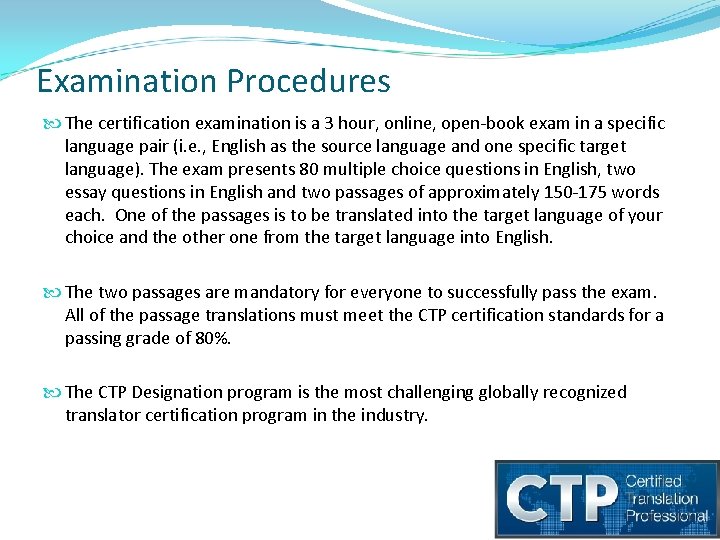 Examination Procedures

The certification examination is a 3 hour, online, open-book exam in a specific language pair (i.e., English as the source language and one specific target language). The exam presents 80 multiple choice questions in English, two essay questions in English and two passages of approximately 150-175 words each. One of the passages is to be translated into the target language of your choice and the other one from the target language into English.

The two passages are mandatory for everyone to successfully pass the exam. All of the passage translations must meet the CTP certification standards for a passing grade of 80%.

The CTP Designation program is the most challenging globally recognized translator certification program in the industry.

CTP Certified Translation Professional